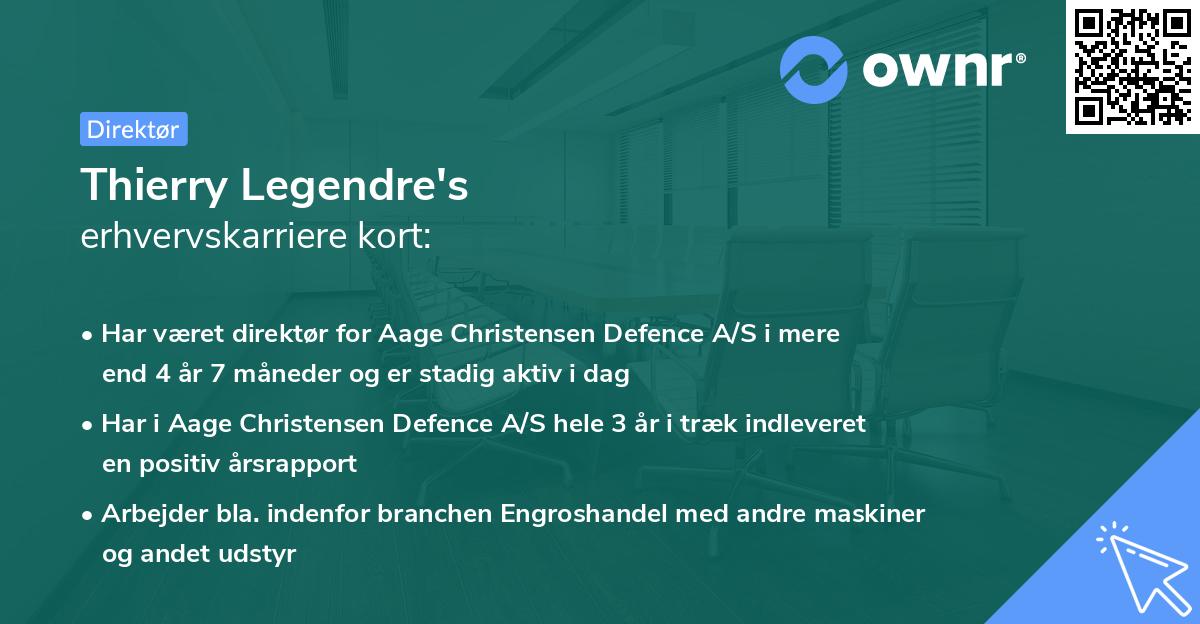 ownr®

Direktør

Thierry Legendre's
erhvervskarriere kort:

• Har været direktør for Aage Christensen Defence A/S i mere end 4 år 7 måneder og er stadig aktiv i dag

• Har i Aage Christensen Defence A/S hele 3 år i træk indleveret en positiv årsrapport

• Arbejder bla. indenfor branchen Engroshandel med andre maskiner og andet udstyr